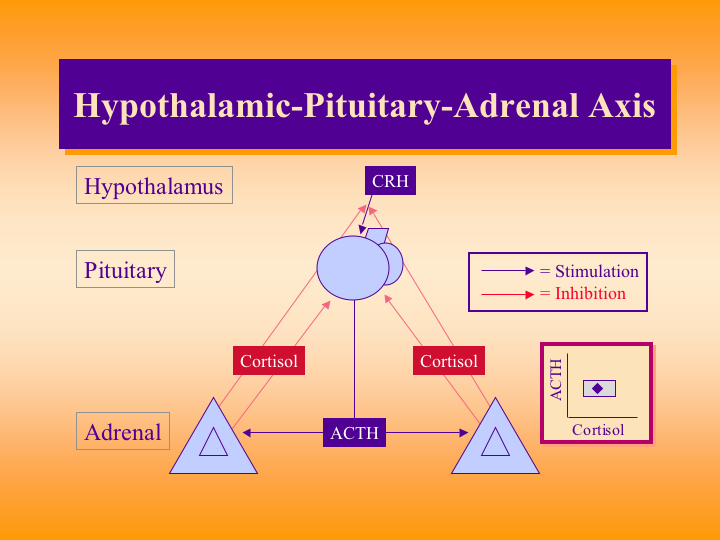 Hypothalamic-Pituitary-Adrenal Axis

Hypothalamus

CRH

Pituitary

= Stimulation
= Inhibition

Cortisol

Cortisol

ACTH

Cortisol

Adrenal

ACTH